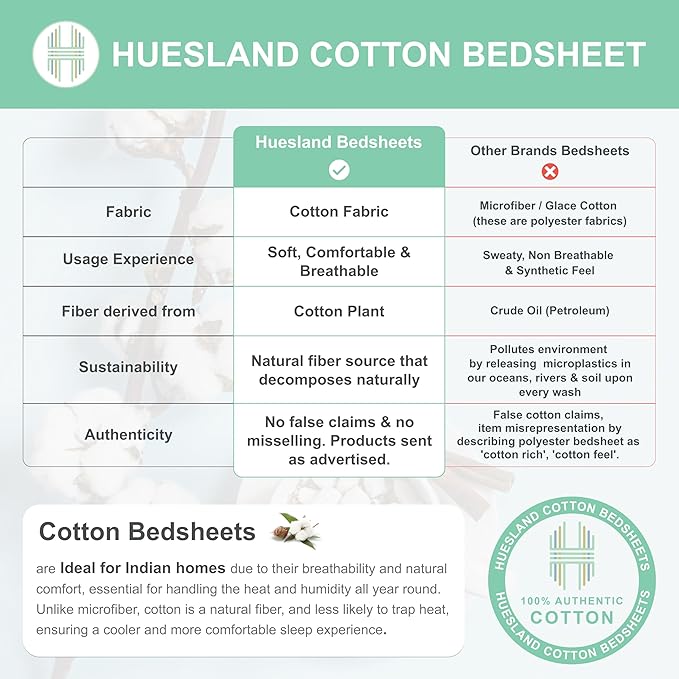 HUESLAND COTTON BEDSHEET

| | Huesland Bedsheets | Other Brands Bedsheets |
|---|---|---|
| Fabric | Cotton Fabric | Microfiber / Glace Cotton (these are polyester fabrics) |
| Usage Experience | Soft, Comfortable & Breathable | Sweaty, Non Breathable & Synthetic Feel |
| Fiber derived from | Cotton Plant | Crude Oil (Petroleum) |
| Sustainability | Natural fiber source that decomposes naturally | Pollutes environment by releasing microplastics in our oceans, rivers & soil upon every wash |
| Authenticity | No false claims & no misselling. Products sent as advertised. | False cotton claims, item misrepresentation by describing polyester bedsheet as 'cotton rich', 'cotton feel'. |

Cotton Bedsheets

are Ideal for Indian homes due to their breathability and natural comfort, essential for handling the heat and humidity all year round. Unlike microfiber, cotton is a natural fiber, and less likely to trap heat, ensuring a cooler and more comfortable sleep experience.

HUESLAND COTTON BEDSHEETS
100% AUTHENTIC
COTTON
HUESLAND COTTON BEDSHEETS